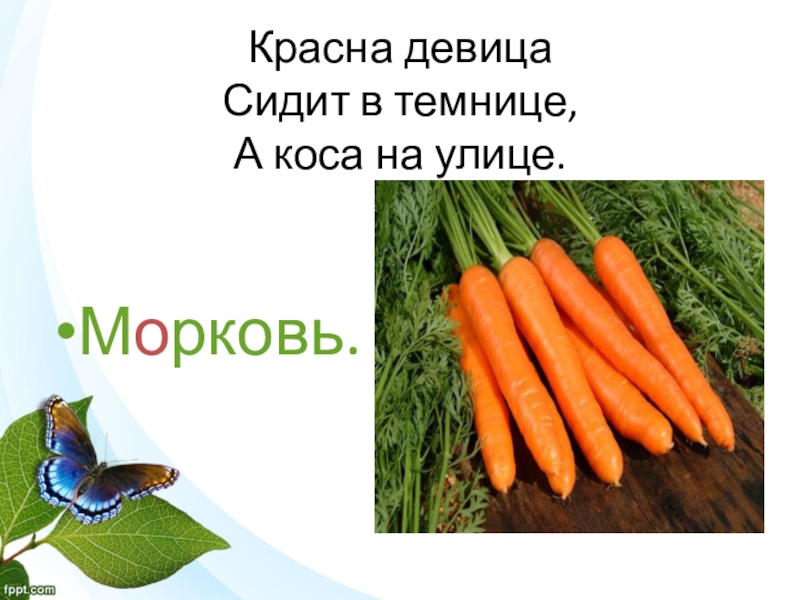 Красна девица
Сидит в темнице,
А коса на улице.

•Морковь.

fppt.com